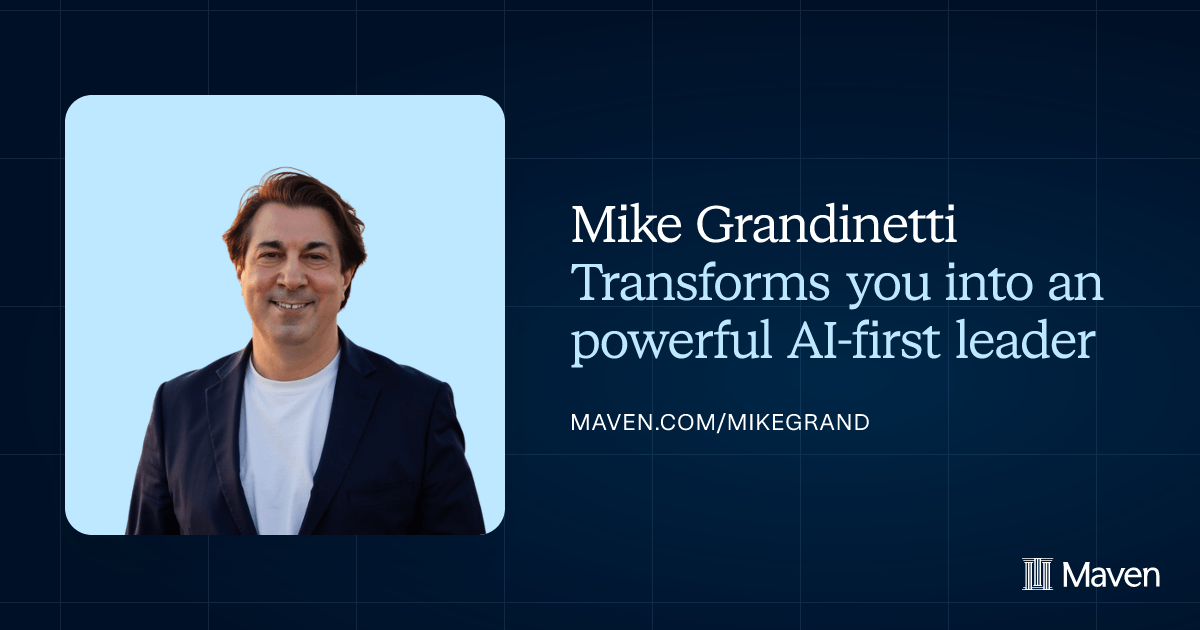 Mike Grandinetti
Transforms you into an powerful AI-first leader

MAVEN.COM/MIKEGRAND

Maven